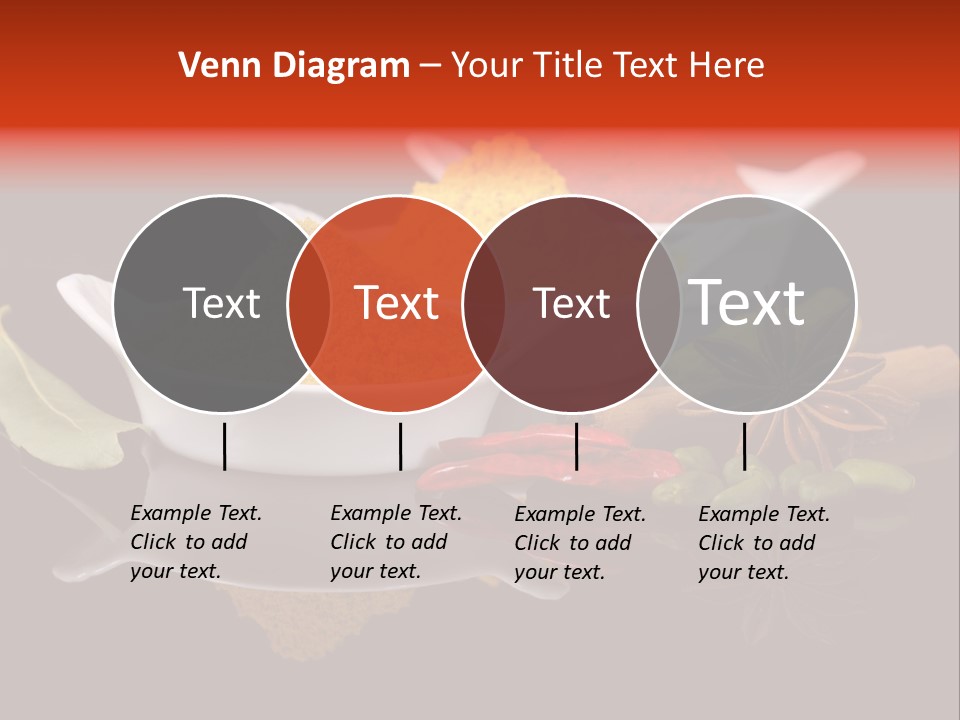 Venn Diagram – Your Title Text Here

Text

Text

Text

Text

Example Text. Click to add your text.

Example Text. Click to add your text.

Example Text. Click to add your text.

Example Text. Click to add your text.